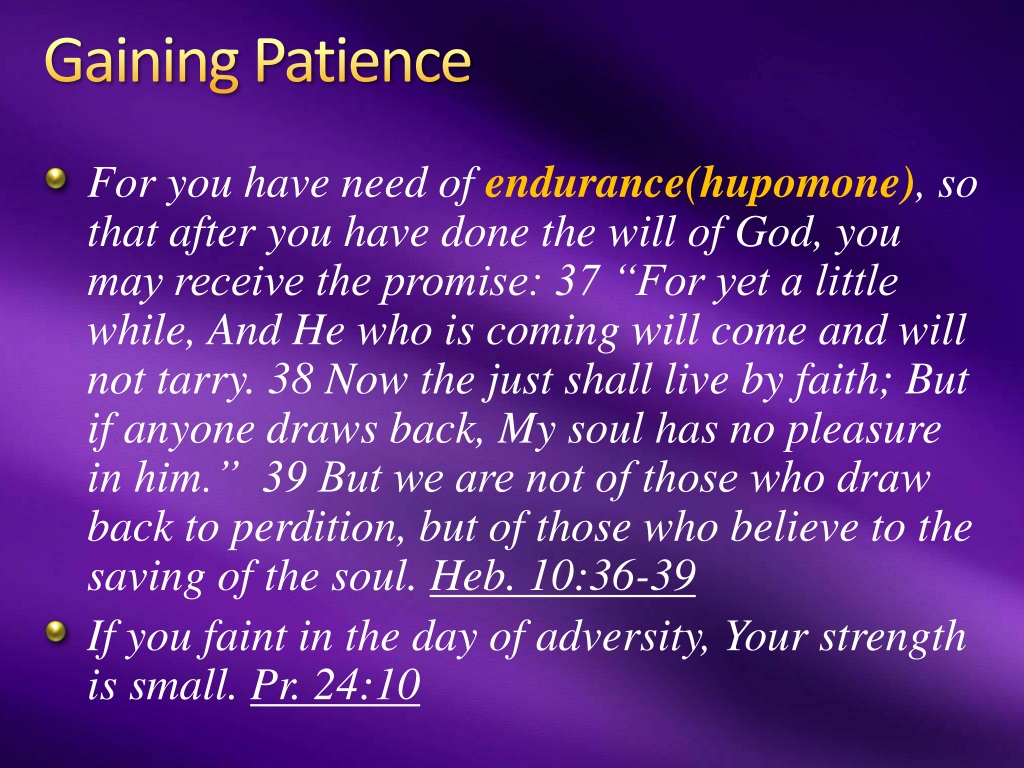 Gaining Patience

For you have need of endurance(hupomone), so that after you have done the will of God, you may receive the promise: 37 “For yet a little while, And He who is coming will come and will not tarry. 38 Now the just shall live by faith; But if anyone draws back, My soul has no pleasure in him.” 39 But we are not of those who draw back to perdition, but of those who believe to the saving of the soul. Heb. 10:36-39

If you faint in the day of adversity, Your strength is small. Pr. 24:10